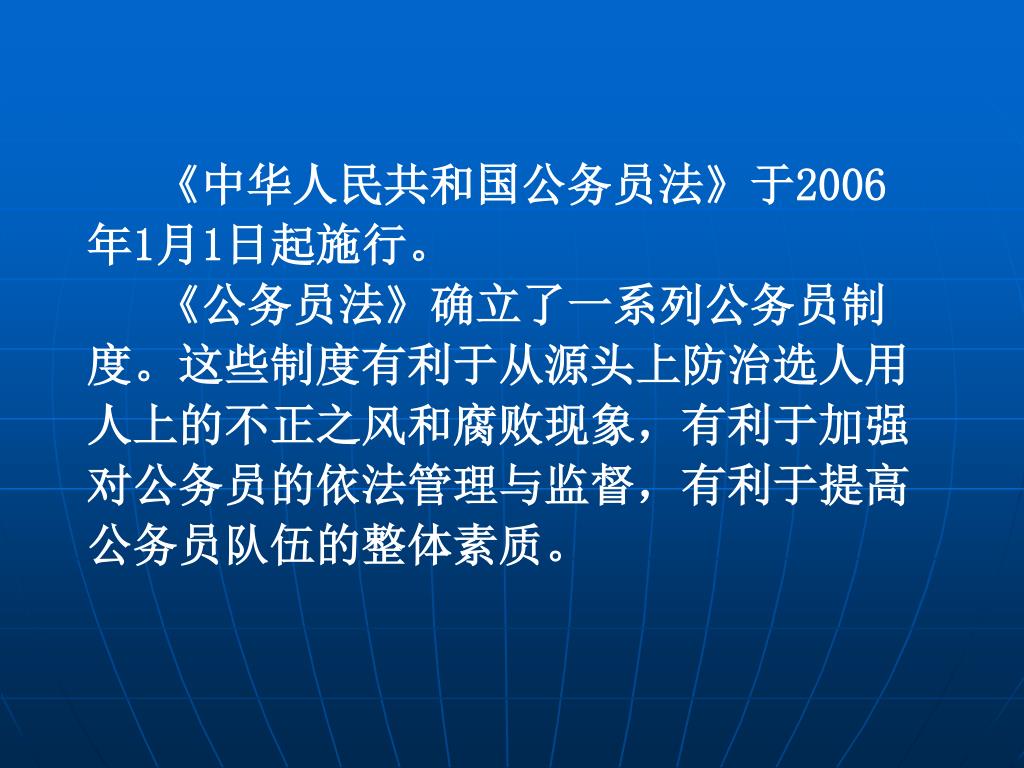 《中华人民共和国公务员法》于2006年1月1日起施行。

《公务员法》确立了一系列公务员制度。这些制度有利于从源头上防治选人用人上的不正之风和腐败现象，有利于加强对公务员的依法管理与监督，有利于提高公务员队伍的整体素质。